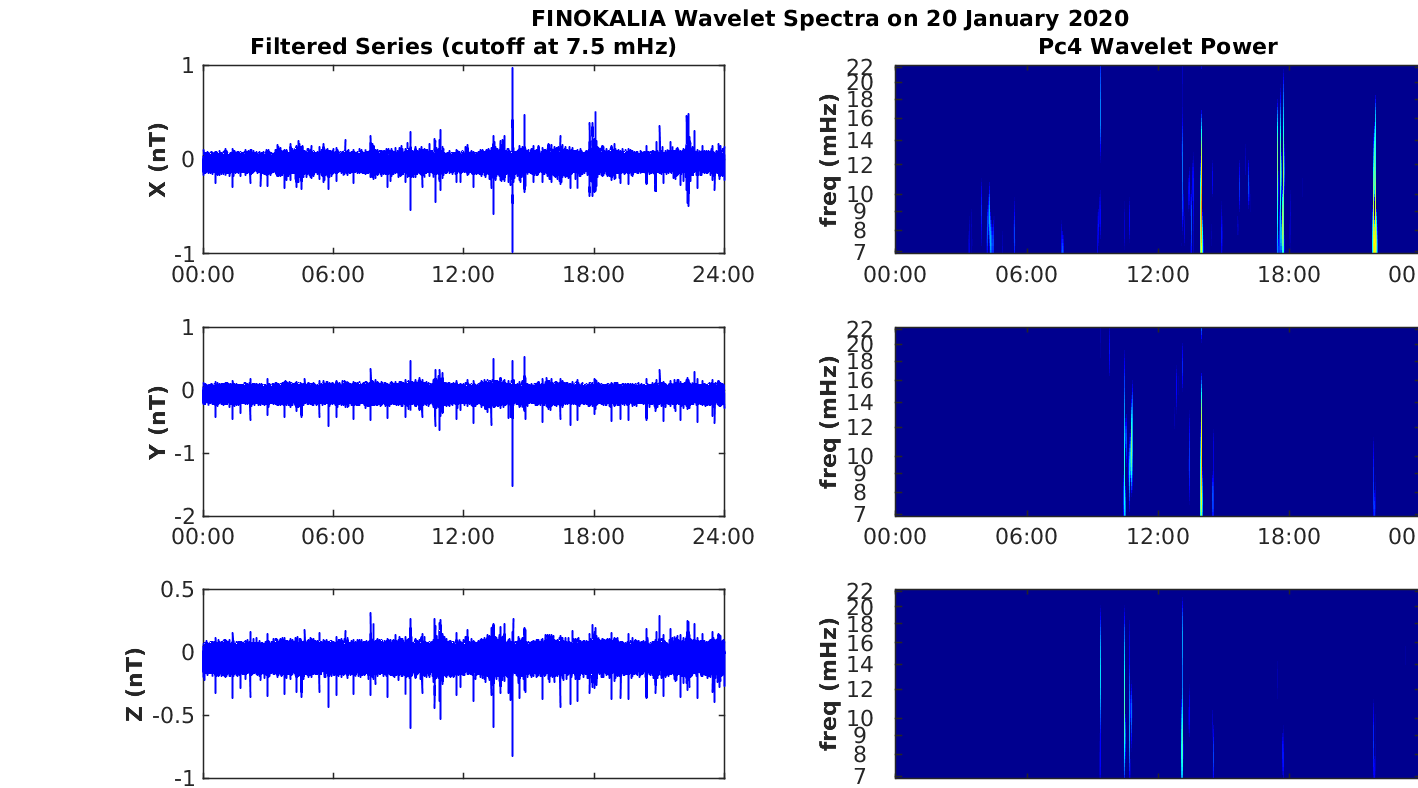 FINOKALIA Wavelet Spectra on 20 January 2020

Filtered Series (cutoff at 7.5 mHz)

X (nT)
1
0
-1
00:00 06:00 12:00 18:00 24:00

Y (nT)
1
0
-1
-2
00:00 06:00 12:00 18:00 24:00

Z (nT)
0.5
0
-0.5
-1

Pc4 Wavelet Power

freq (mHz)
22
20
18
16
14
12
10
9
8
7
00:00 06:00 12:00 18:00 00

freq (mHz)
22
20
18
16
14
12
10
9
8
7
00:00 06:00 12:00 18:00 00

freq (mHz)
22
20
18
16
14
12
10
9
8
7